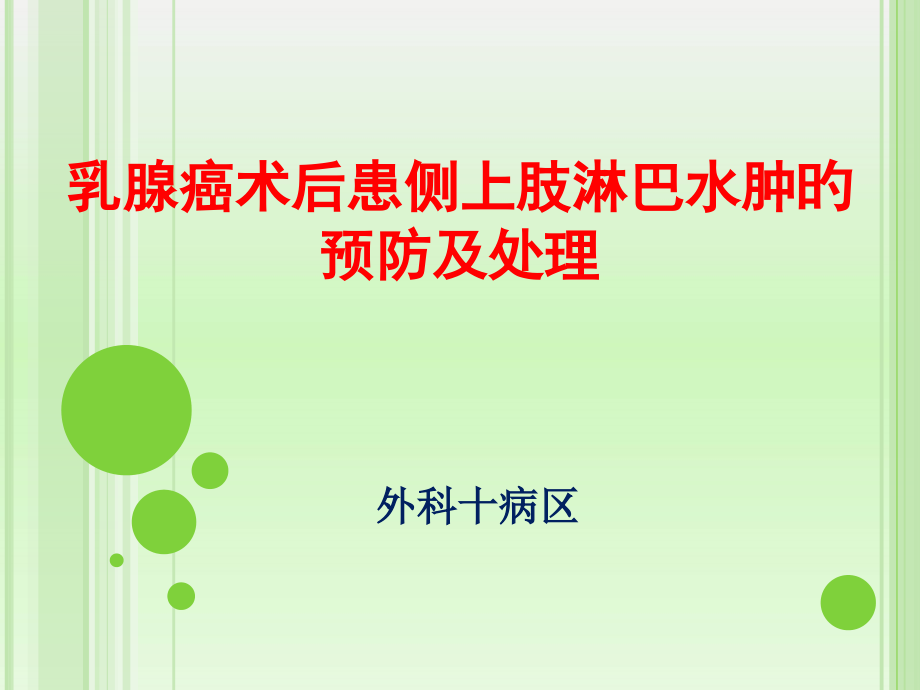 乳腺癌术后患侧上肢淋巴水肿的预防及处理

外科十病区